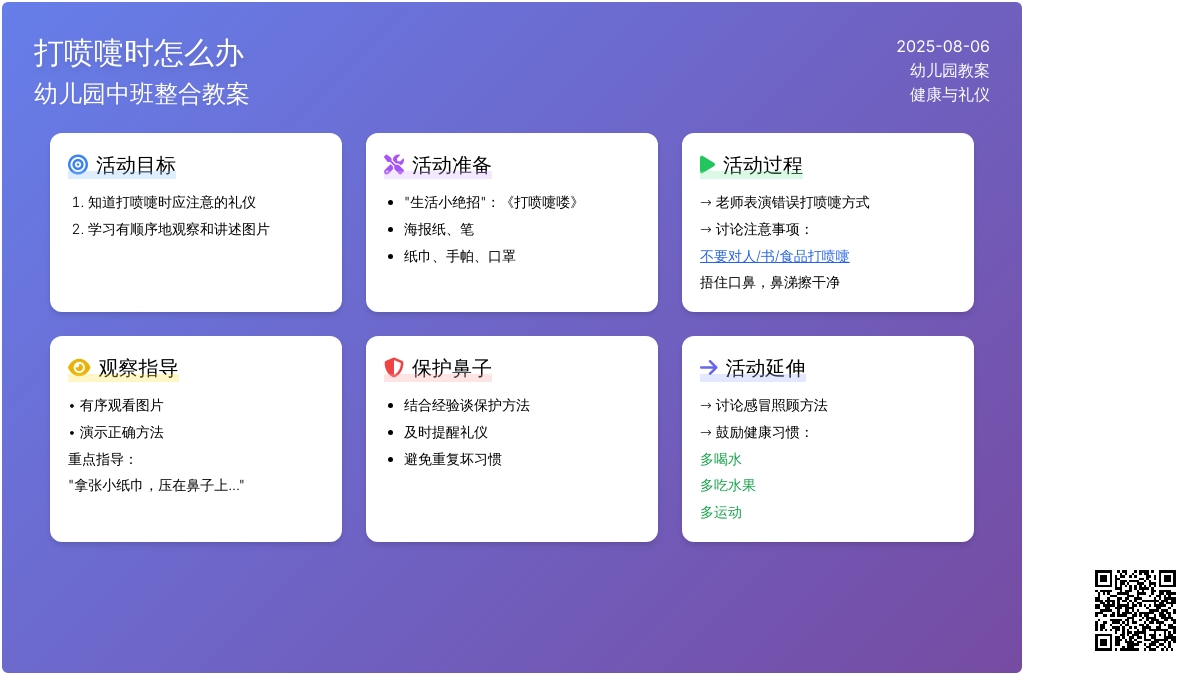 打喷嚏时怎么办
幼儿园中班整合教案

2025-08-06
幼儿园教案
健康与礼仪

活动目标

1. 知道打喷嚏时应注意的礼仪
2. 学习有顺序地观察和讲述图片

活动准备

- "生活小绝招"：《打喷嚏喽》
- 海报纸、笔
- 纸巾、手帕、口罩

活动过程

→ 老师表演错误打喷嚏方式
→ 讨论注意事项：
不要对人/书/食品打喷嚏
捂住口鼻，鼻涕擦干净

观察指导

• 有序观看图片
• 演示正确方法
重点指导：
"拿张小纸巾，压在鼻子上..."

保护鼻子

- 结合经验谈保护方法
- 及时提醒礼仪
- 避免重复坏习惯

活动延伸

→ 讨论感冒照顾方法
→ 鼓励健康习惯：
多喝水
多吃水果
多运动